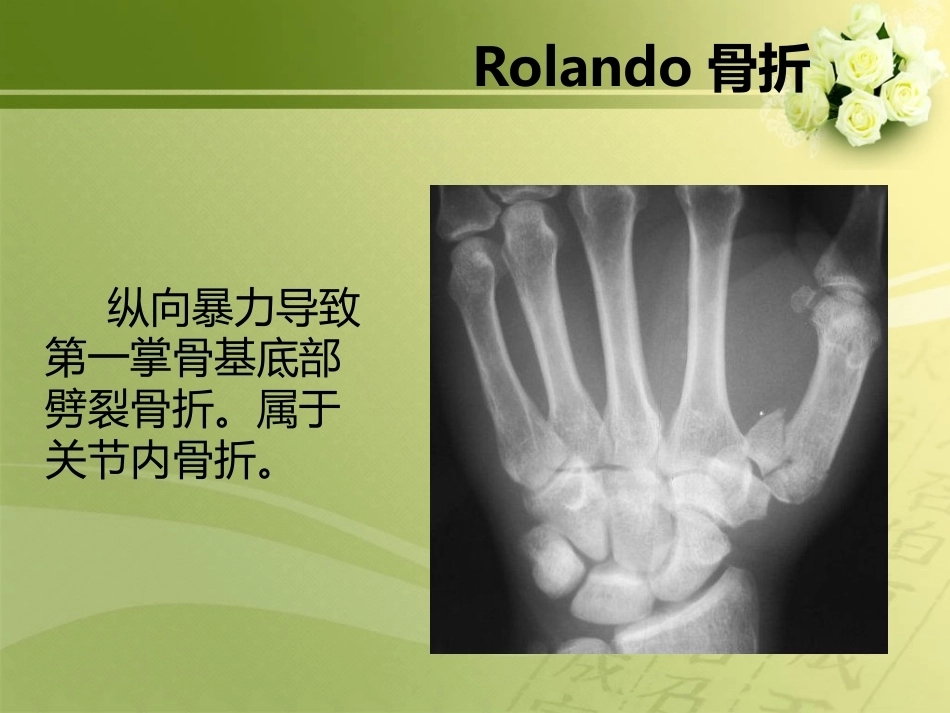 Rolando 骨折

纵向暴力导致第一掌骨基底部劈裂骨折。属于关节内骨折。